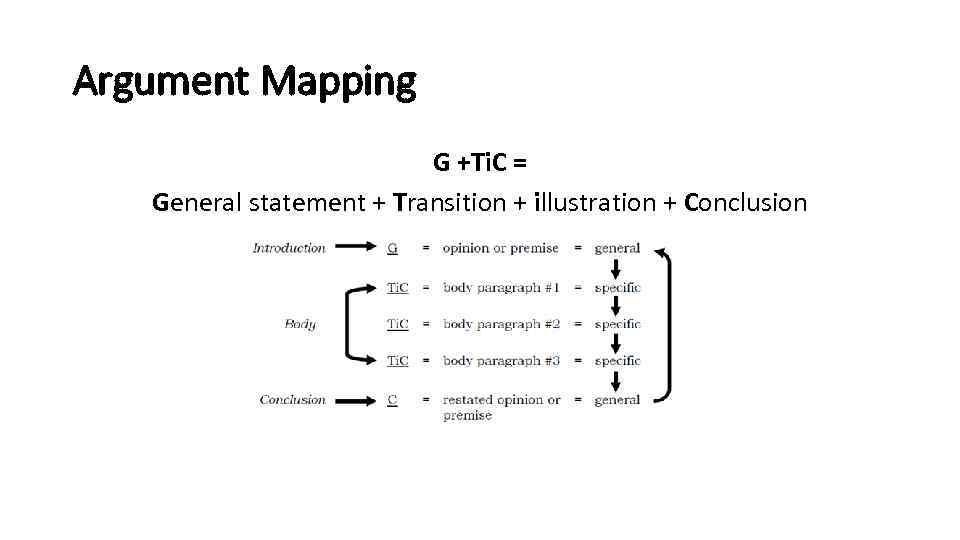 Argument Mapping

G +TiC =

General statement + Transition + illustration + Conclusion

Introduction G = opinion or premise = general

TiC = body paragraph #1 = specific

Body TiC = body paragraph #2 = specific

TiC = body paragraph #3 = specific

Conclusion C = restated opinion or premise = general